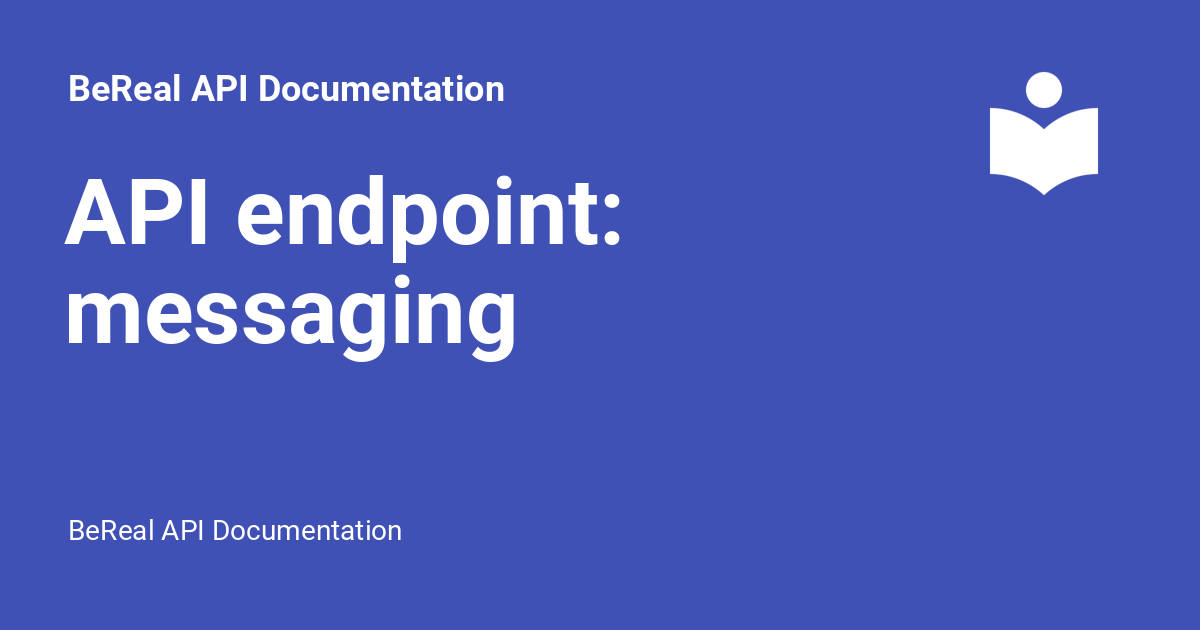 BeReal API Documentation

API endpoint: messaging

BeReal API Documentation